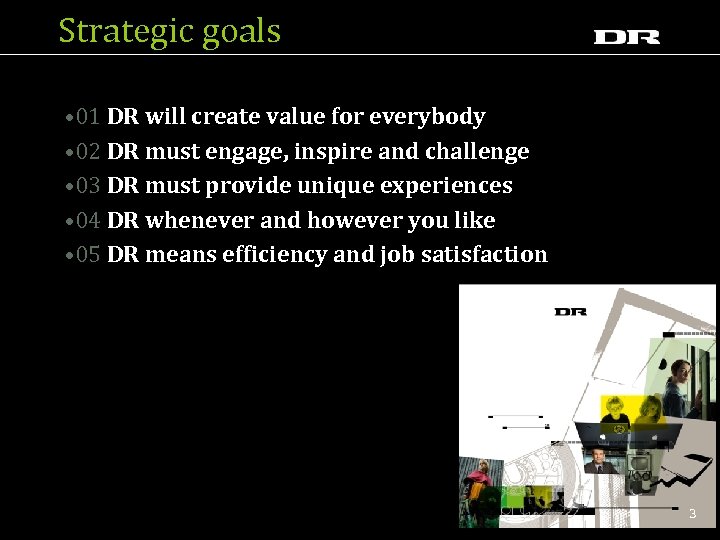 Strategic goals

DR

•01 DR will create value for everybody
•02 DR must engage, inspire and challenge
•03 DR must provide unique experiences
•04 DR whenever and however you like
•05 DR means efficiency and job satisfaction

DR

3